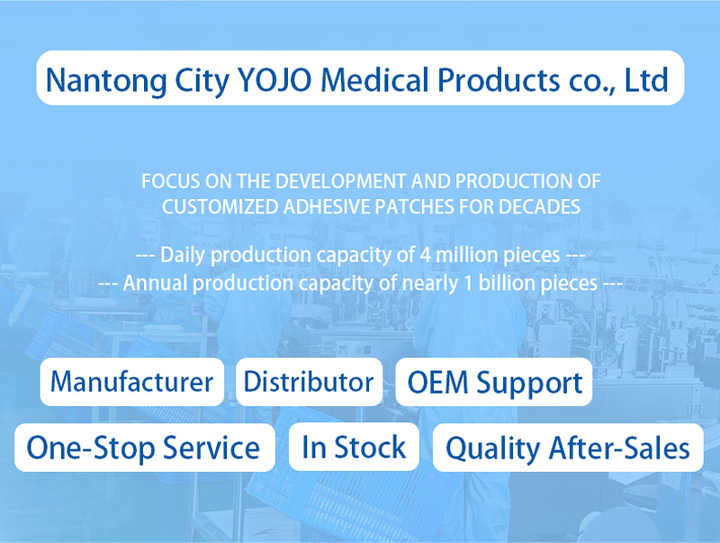 Nantong City YOJO Medical Products co., Ltd

FOCUS ON THE DEVELOPMENT AND PRODUCTION OF CUSTOMIZED ADHESIVE PATCHES FOR DECADES

--- Daily production capacity of 4 million pieces ---
--- Annual production capacity of nearly 1 billion pieces ---

Manufacturer
Distributor
OEM Support
One-Stop Service
In Stock
Quality After-Sales